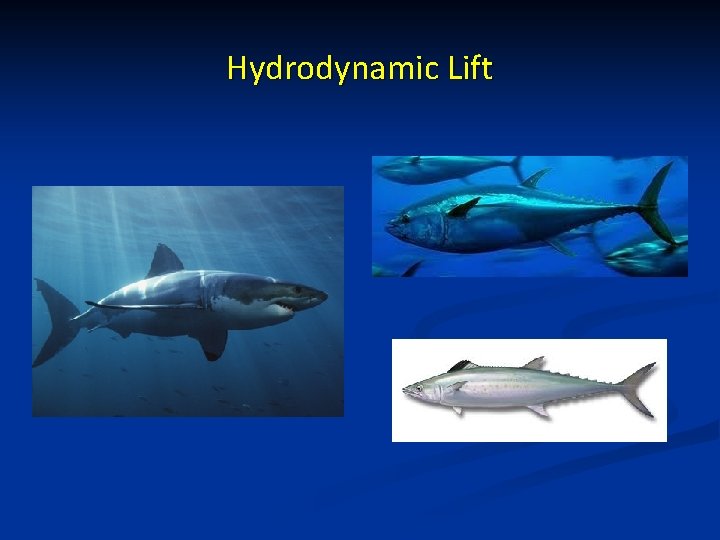 Hydrodynamic Lift